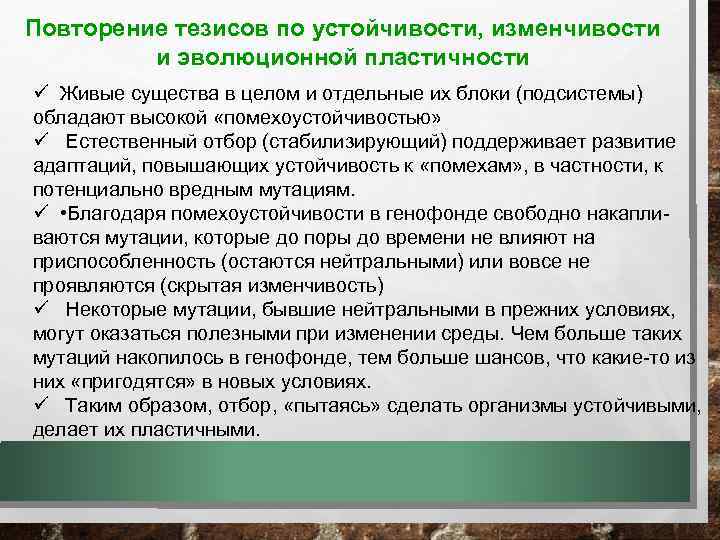 Повторение тезисов по устойчивости, изменчивости и эволюционной пластичности

✓ Живые существа в целом и отдельные их блоки (подсистемы) обладают высокой «помехоустойчивостью»
✓ Естественный отбор (стабилизирующий) поддерживает развитие адаптаций, повышающих устойчивость к «помехам», в частности, к потенциально вредным мутациям.
✓ •Благодаря помехоустойчивости в генофонде свободно накапливаются мутации, которые до поры до времени не влияют на приспособленность (остаются нейтральными) или вовсе не проявляются (скрытая изменчивость)
✓ Некоторые мутации, бывшие нейтральными в прежних условиях, могут оказаться полезными при изменении среды. Чем больше таких мутаций накопилось в генофонде, тем больше шансов, что какие-то из них «пригодятся» в новых условиях.
✓ Таким образом, отбор, «пытаясь» сделать организмы устойчивыми, делает их пластичными.